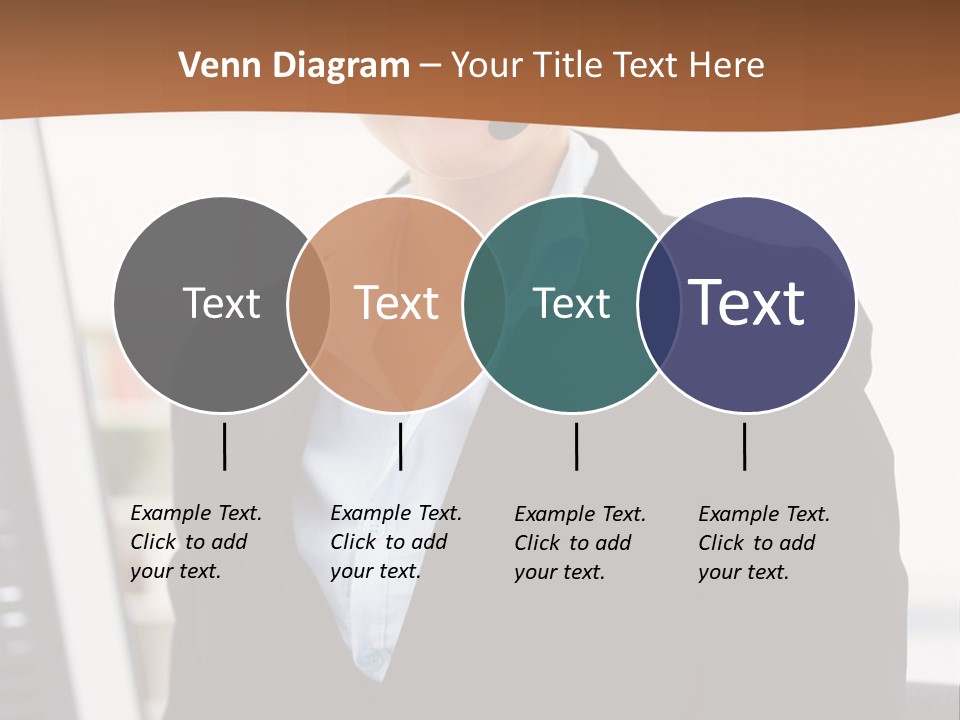 Venn Diagram – Your Title Text Here

Text

Text

Text

Text

Example Text. Click to add your text.

Example Text. Click to add your text.

Example Text. Click to add your text.

Example Text. Click to add your text.